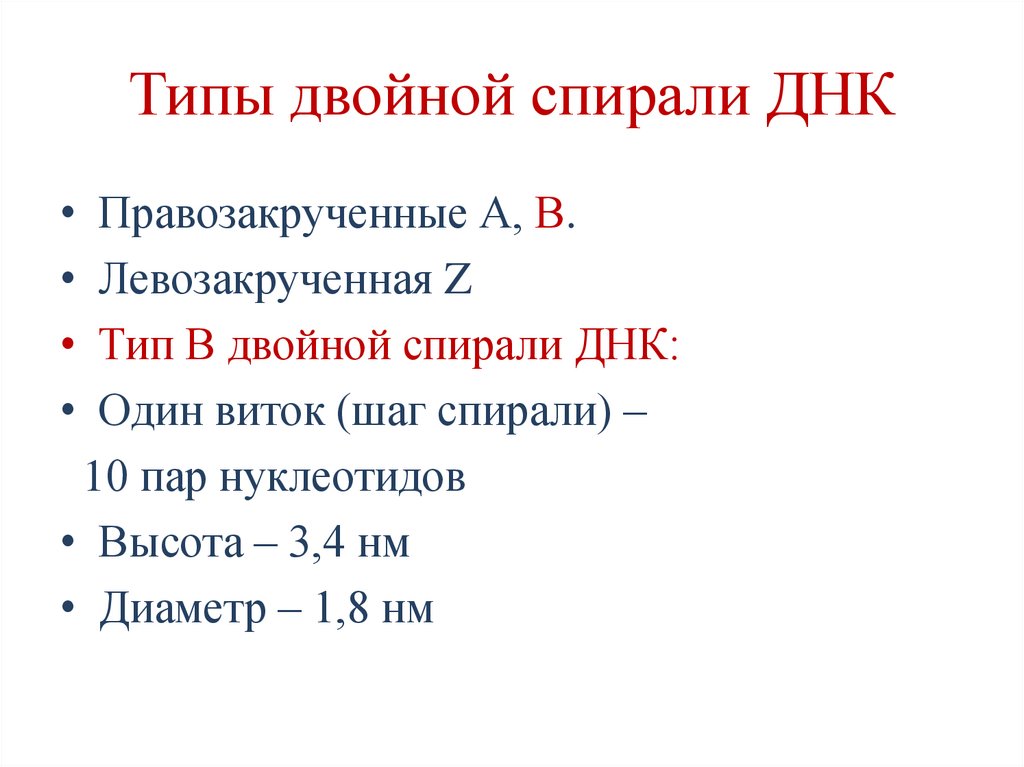 Типы двойной спирали ДНК

• Правозакрученные А, В.
• Левозакрученная Z
• Тип В двойной спирали ДНК:
• Один виток (шаг спирали) –
10 пар нуклеотидов
• Высота – 3,4 нм
• Диаметр – 1,8 нм